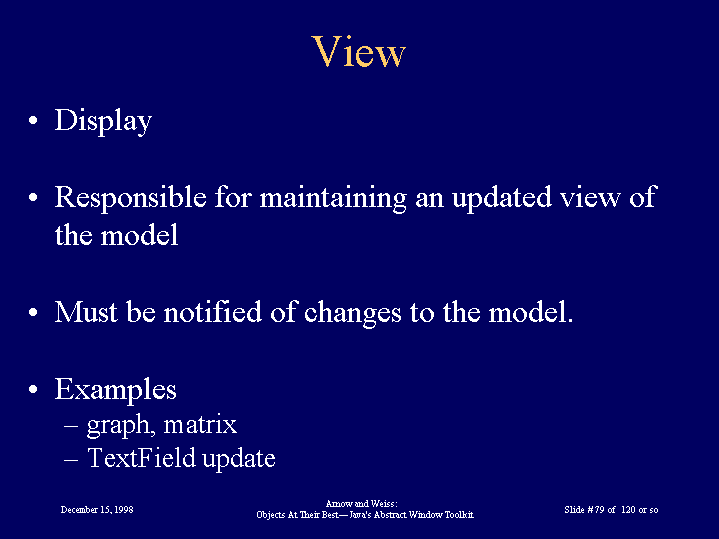 View

• Display

• Responsible for maintaining an updated view of the model

• Must be notified of changes to the model.

• Examples
– graph, matrix
– TextField update

December 15, 1998

Arnow and Weiss:
Objects At Their Best—Java's Abstract Window Toolkit

Slide #79 of 120 or so